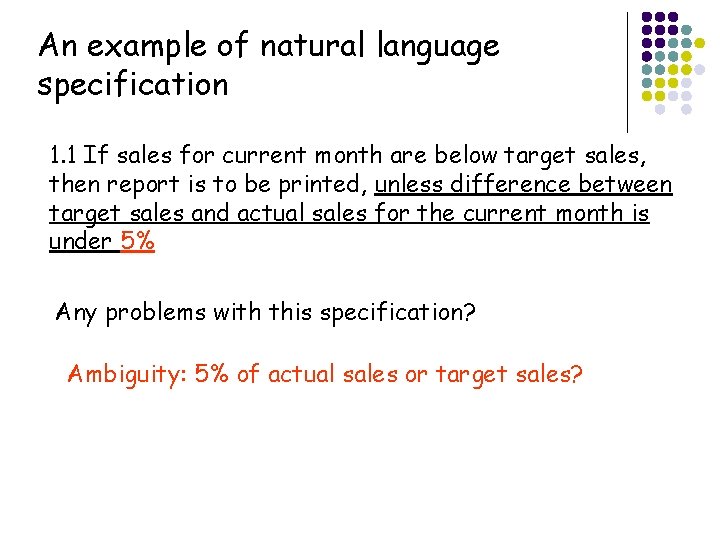 An example of natural language specification

1.1 If sales for current month are below target sales, then report is to be printed, unless difference between target sales and actual sales for the current month is under 5%

Any problems with this specification?

Ambiguity: 5% of actual sales or target sales?